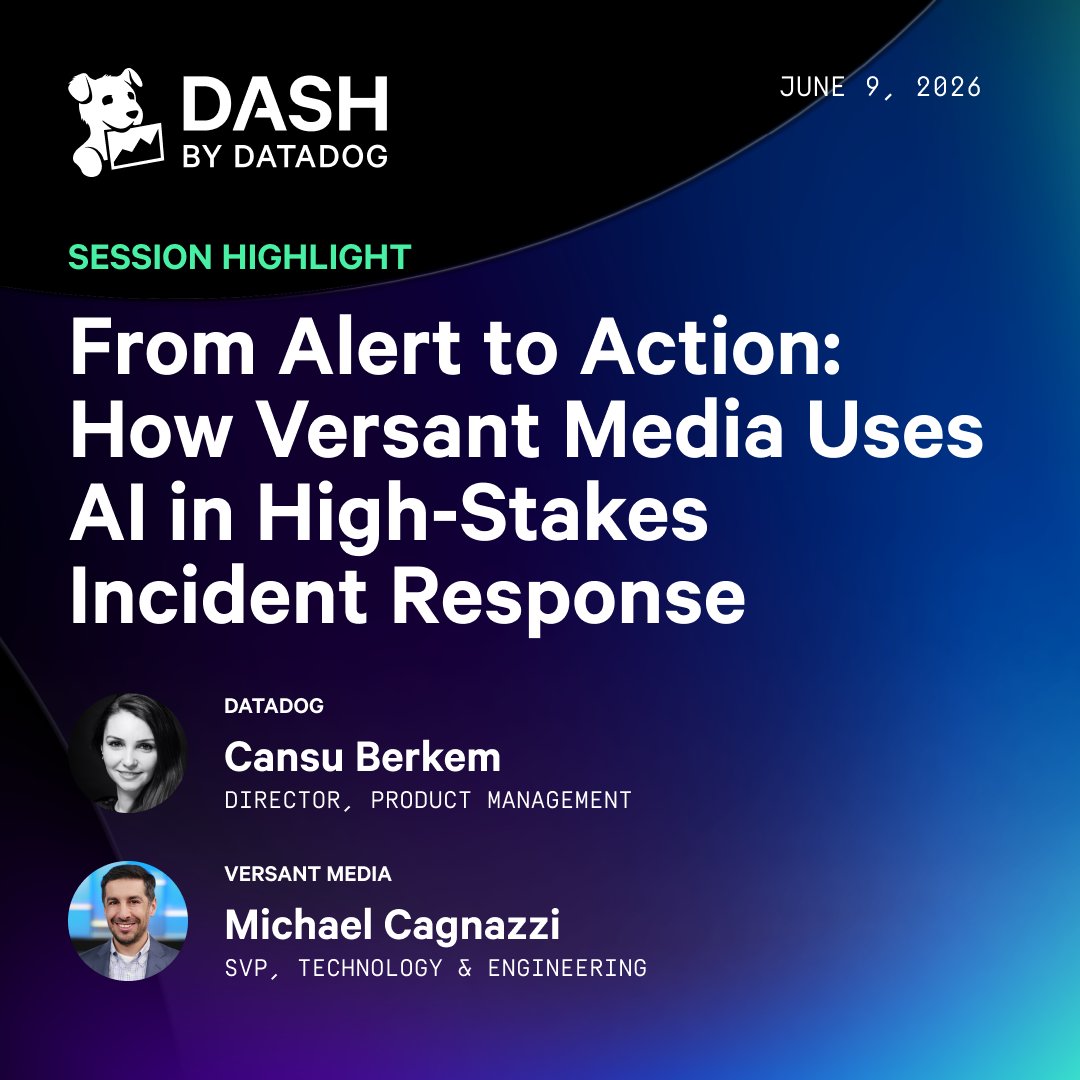 DASH
BY DATADOG

JUNE 9, 2026

SESSION HIGHLIGHT

From Alert to Action: How Versant Media Uses AI in High-Stakes Incident Response

DATADOG
Cansu Berkem
DIRECTOR, PRODUCT MANAGEMENT

VERSANT MEDIA
Michael Cagnazzi
SVP, TECHNOLOGY & ENGINEERING